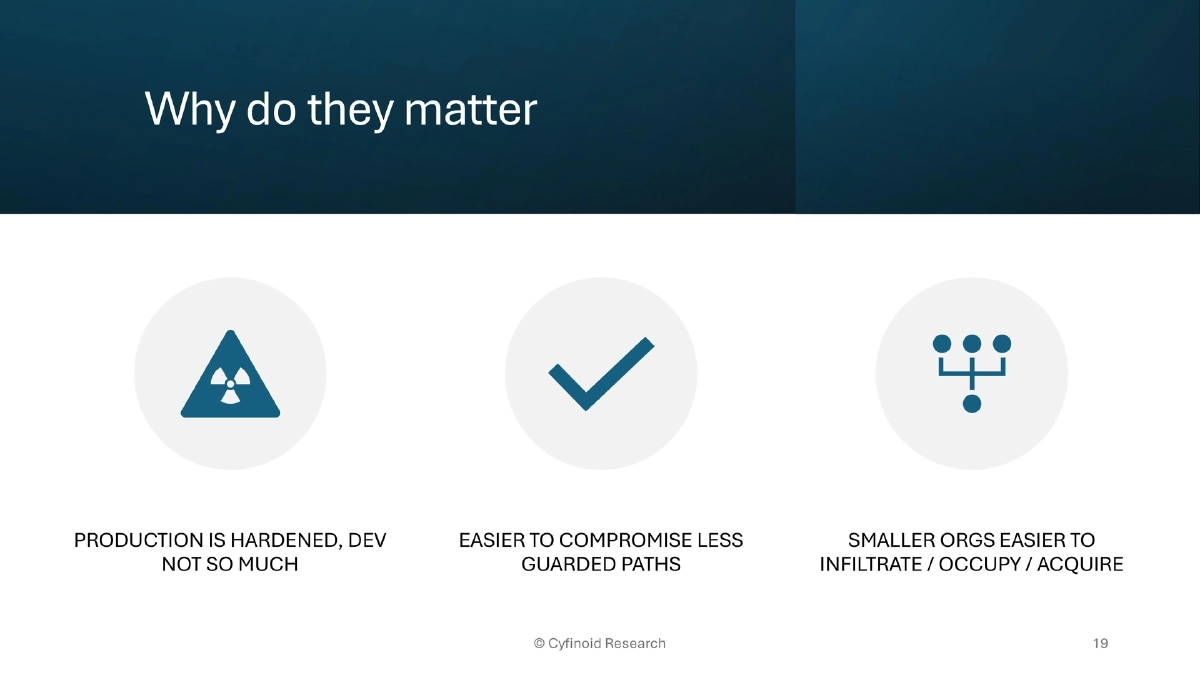 Why do they matter

PRODUCTION IS HARDENED, DEV NOT SO MUCH

EASIER TO COMPROMISE LESS GUARDED PATHS

SMALLER ORGS EASIER TO INFILTRATE / OCCUPY / ACQUIRE

© Cyfinoid Research

19